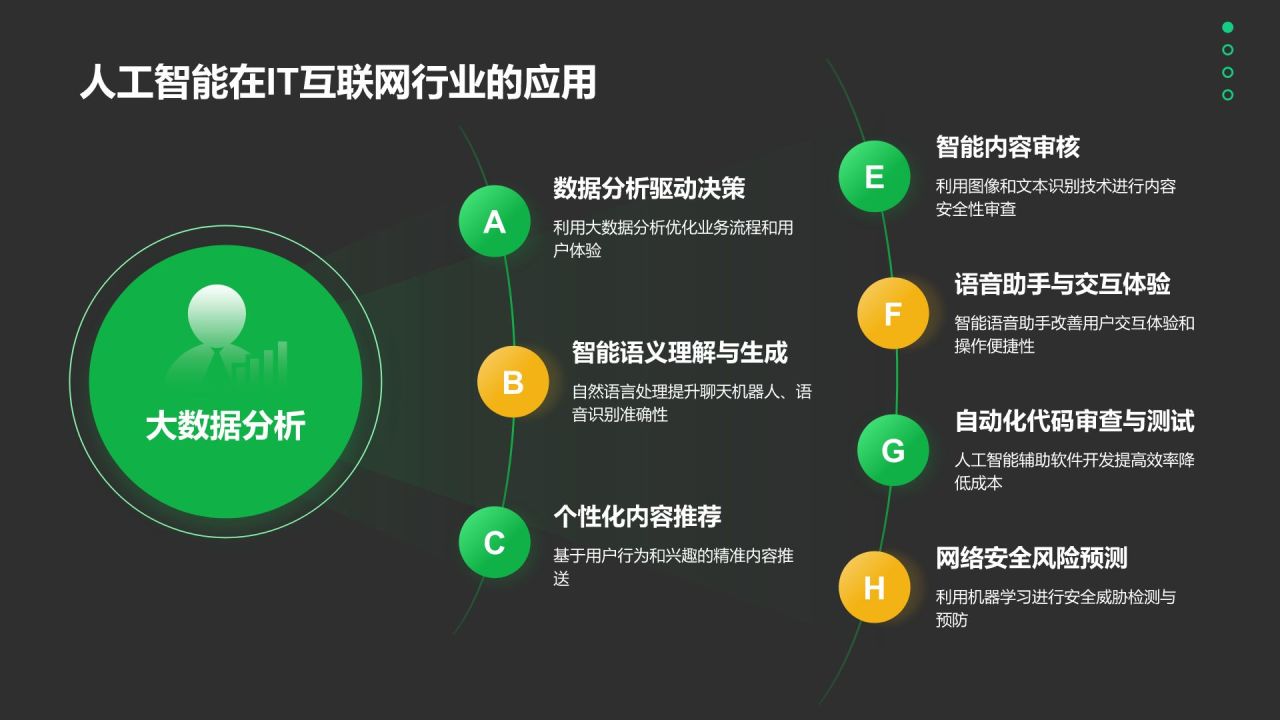 人工智能在IT互联网行业的应用

大数据分析

A
数据分析驱动决策
利用大数据分析优化业务流程和用户体验

B
智能语义理解与生成
自然语言处理提升聊天机器人、语音识别准确性

C
个性化内容推荐
基于用户行为和兴趣的精准内容推送

E
智能内容审核
利用图像和文本识别技术进行内容安全性审查

F
语音助手与交互体验
智能语音助手改善用户交互体验和操作便捷性

G
自动化代码审查与测试
人工智能辅助软件开发提高效率降低成本

H
网络安全风险预测
利用机器学习进行安全威胁检测与预防